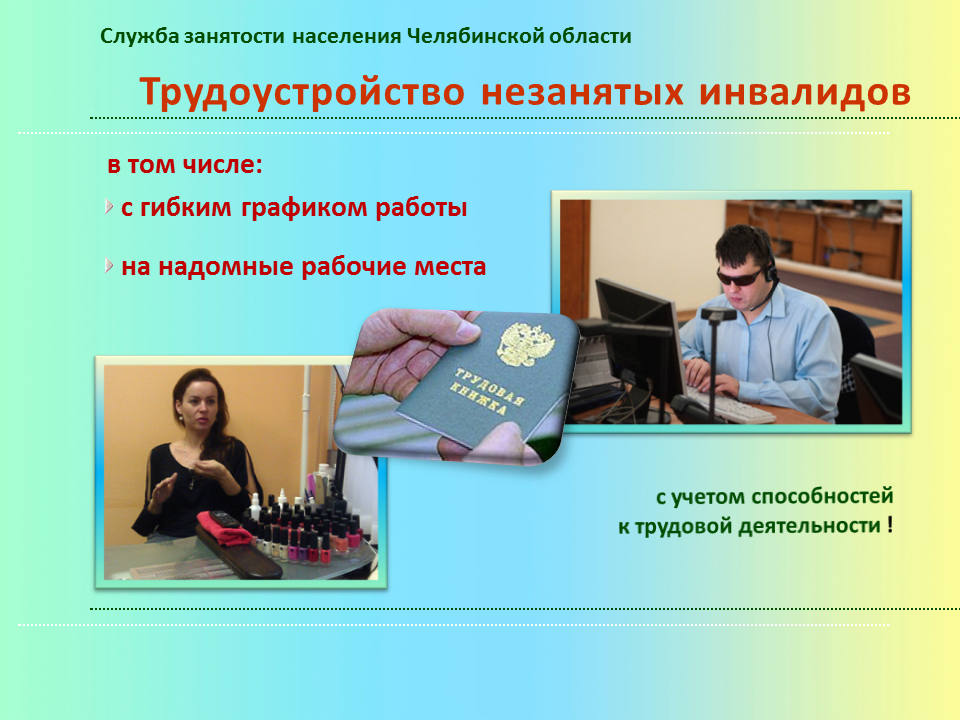 Служба занятости населения Челябинской области

Трудоустройство незанятых инвалидов

в том числе:

с гибким графиком работы

на надомные рабочие места

ТРУДОВАЯ КНИЖКА

с учетом способностей к трудовой деятельности !